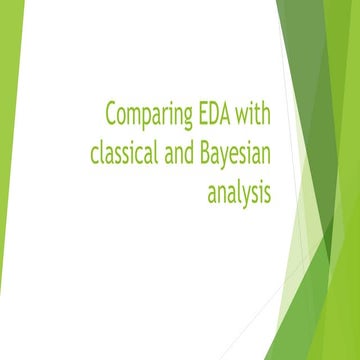 Comparing EDA with classical and Bayesian analysis